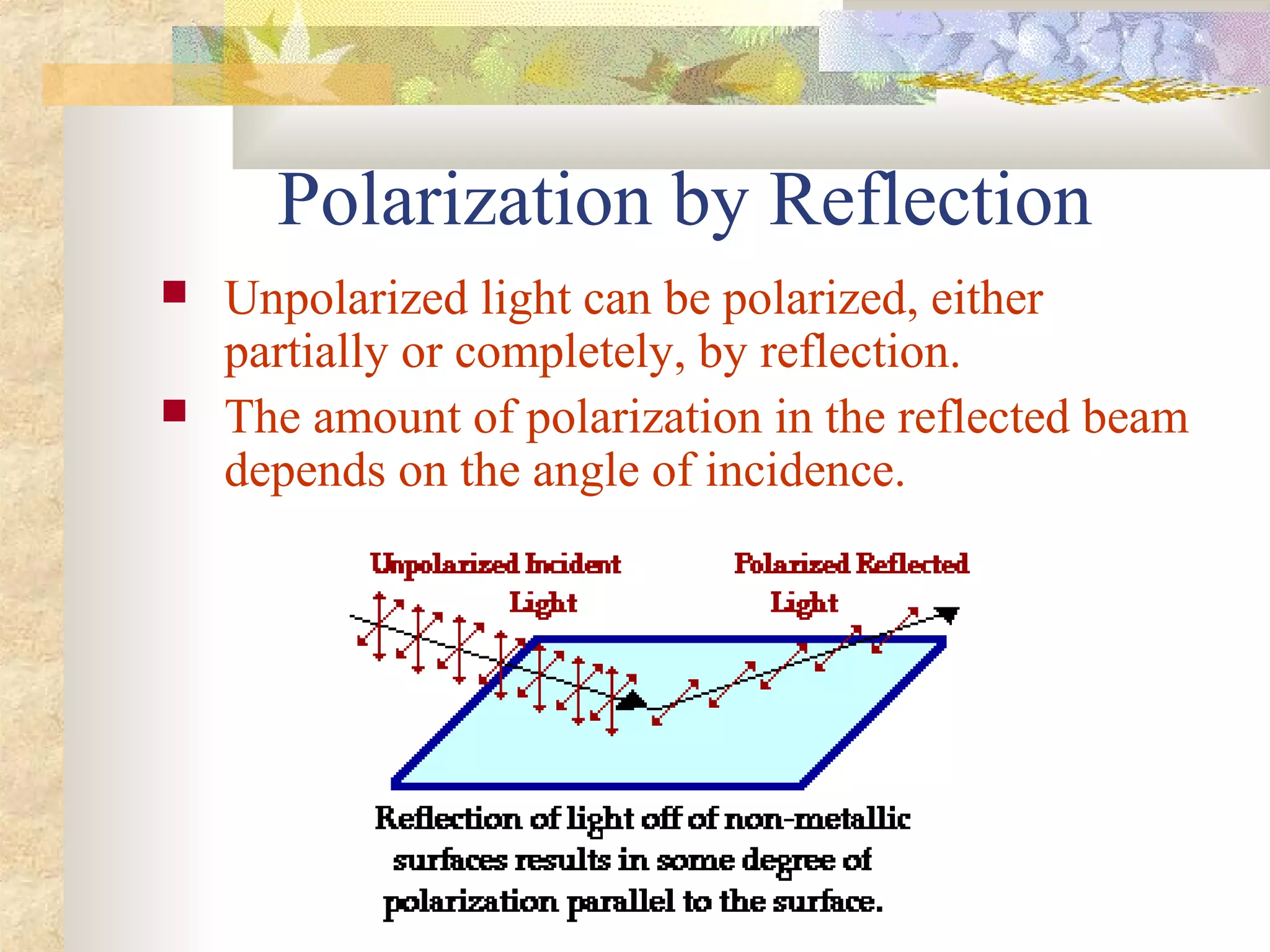 Polarization by Reflection

Unpolarized light can be polarized, either partially or completely, by reflection.

The amount of polarization in the reflected beam depends on the angle of incidence.

Unpolarized Incident Light

Polarized Reflected Light

Reflection of light off of non-metallic surfaces results in some degree of polarization parallel to the surface.